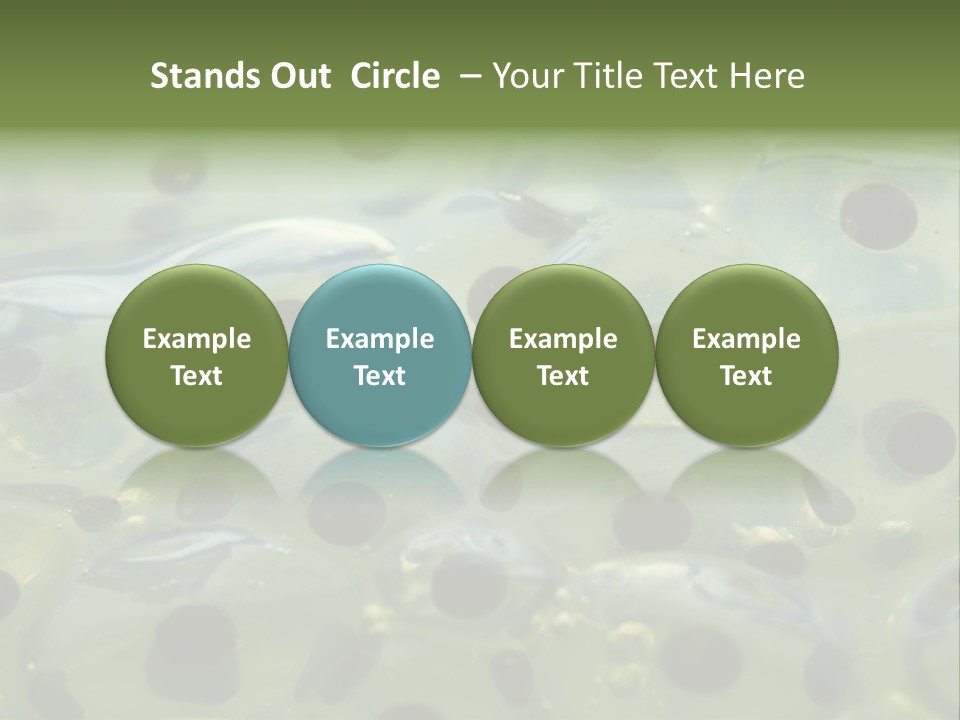 Stands Out Circle – Your Title Text Here

Example Text

Example Text

Example Text

Example Text